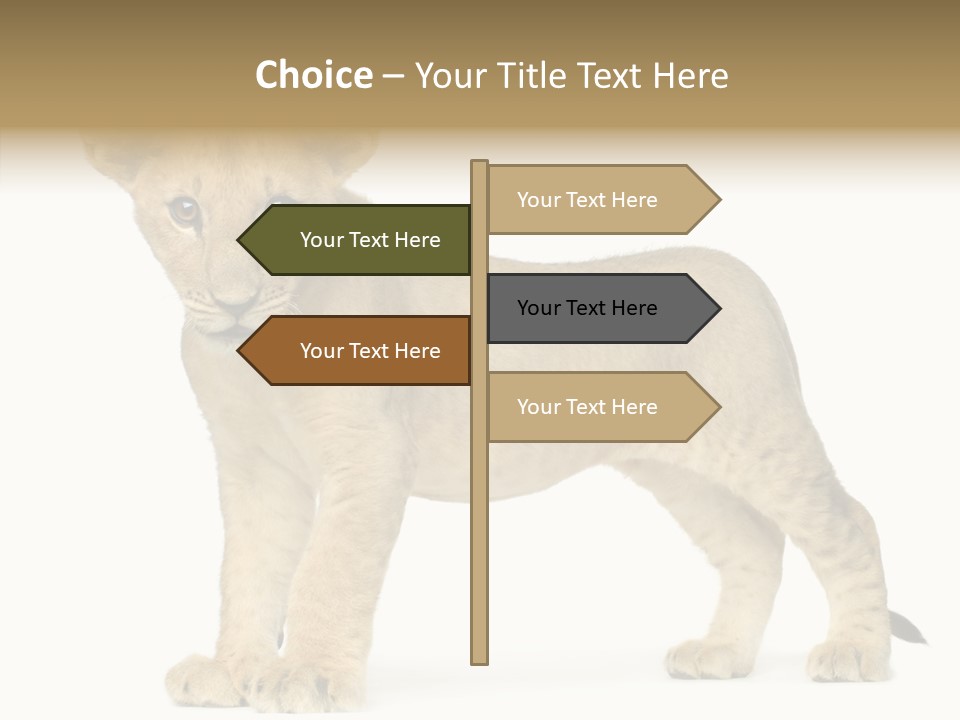 Choice – Your Title Text Here

Your Text Here

Your Text Here

Your Text Here

Your Text Here

Your Text Here